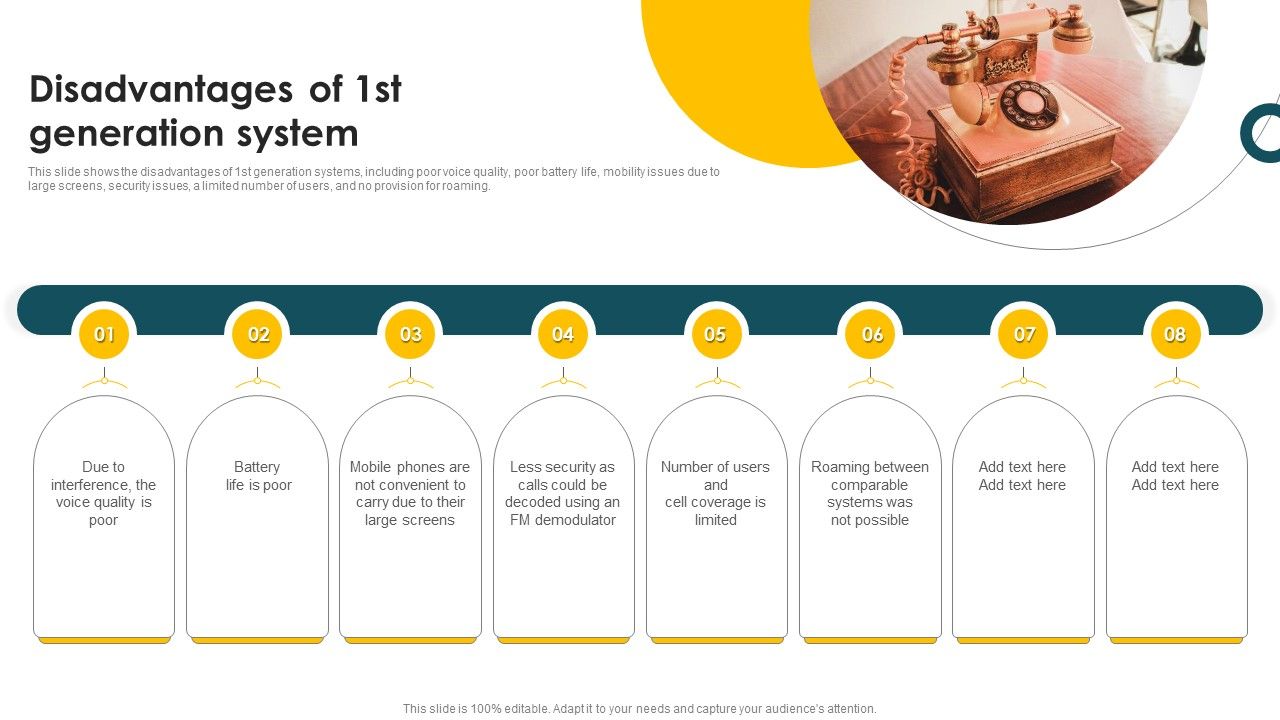 Disadvantages of 1st generation system

This slide shows the disadvantages of 1st generation systems, including poor voice quality, poor battery life, mobility issues due to large screens, security issues, a limited number of users, and no provision for roaming.

01

Due to interference, the voice quality is poor

02

Battery life is poor

03

Mobile phones are not convenient to carry due to their large screens

04

Less security as calls could be decoded using an FM demodulator

05

Number of users and cell coverage is limited

06

Roaming between comparable systems was not possible

07

Add text here Add text here

08

Add text here Add text here

This slide is 100% editable. Adapt it to your needs and capture your audience's attention.